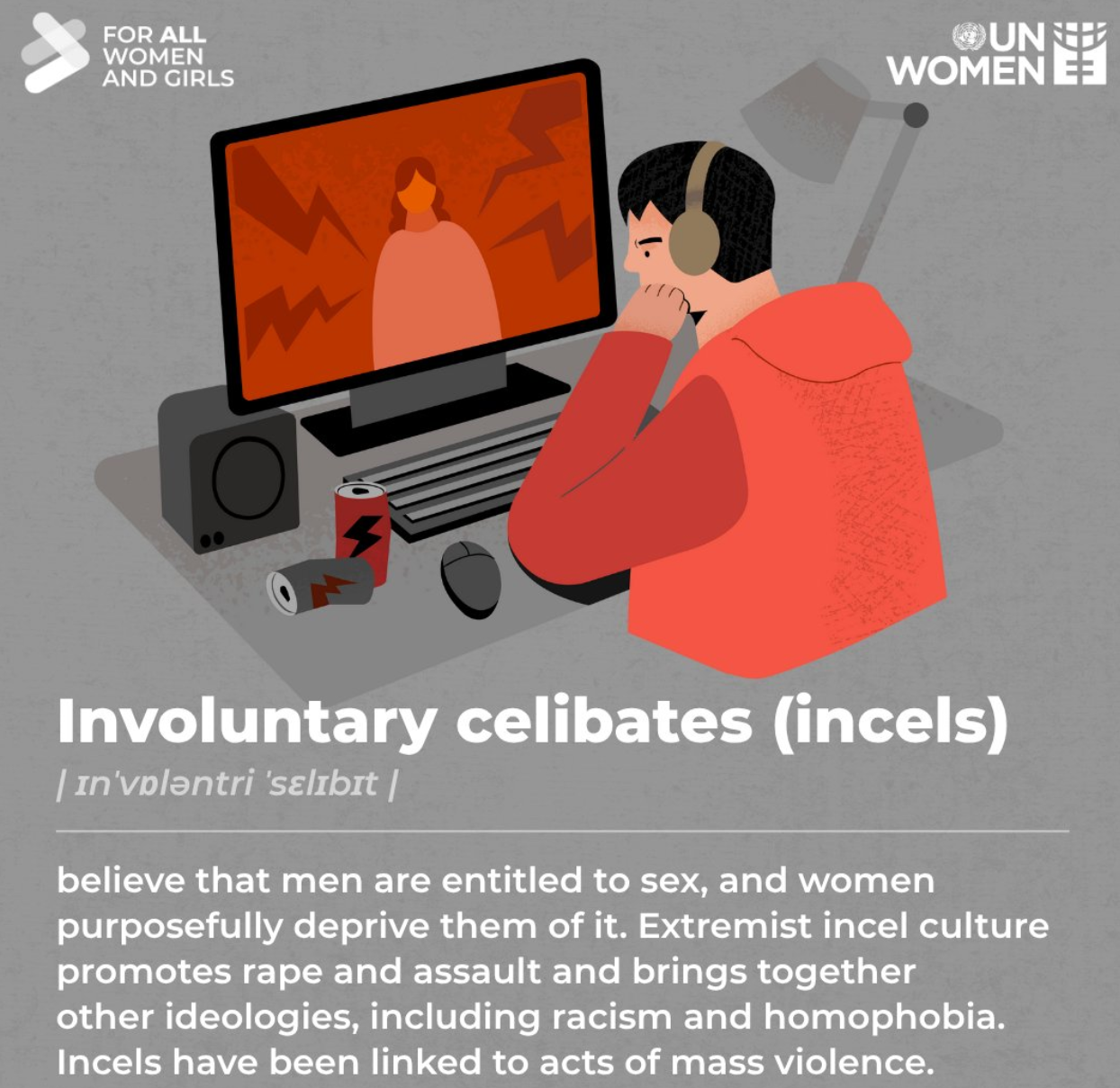 FOR ALL WOMEN AND GIRLS

UN WOMEN

Involuntary celibates (incels)

| ɪnˈvɒləntri ˈsɛlɪbɪt |

believe that men are entitled to sex, and women purposefully deprive them of it. Extremist incel culture promotes rape and assault and brings together other ideologies, including racism and homophobia. Incels have been linked to acts of mass violence.